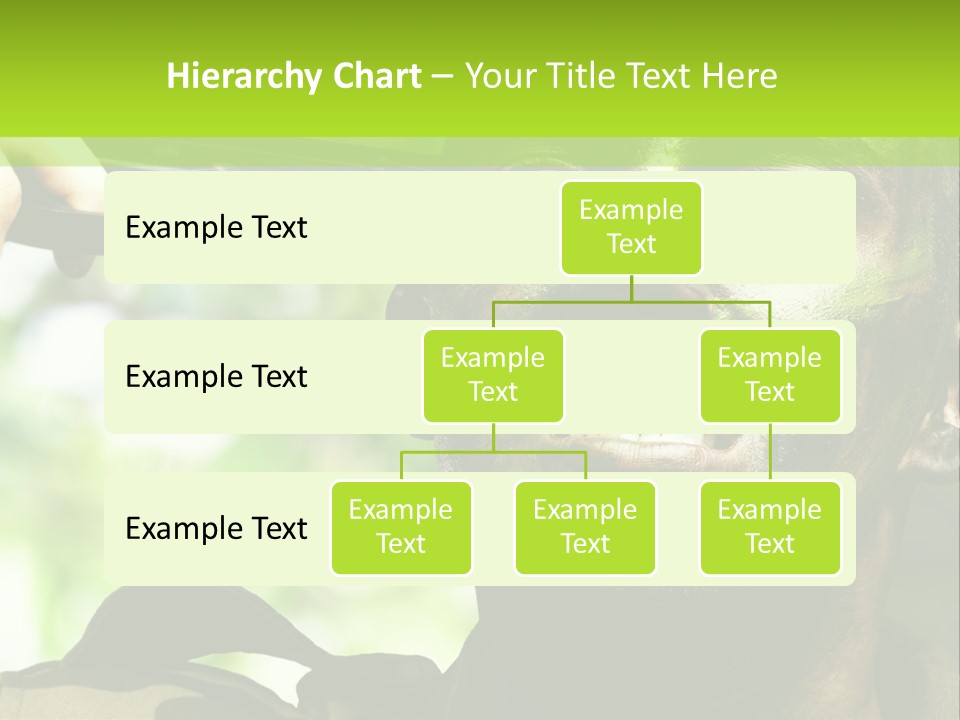 Hierarchy Chart – Your Title Text Here

Example Text

Example Text

Example Text

Example Text

Example Text

Example Text

Example Text

Example Text

Example Text